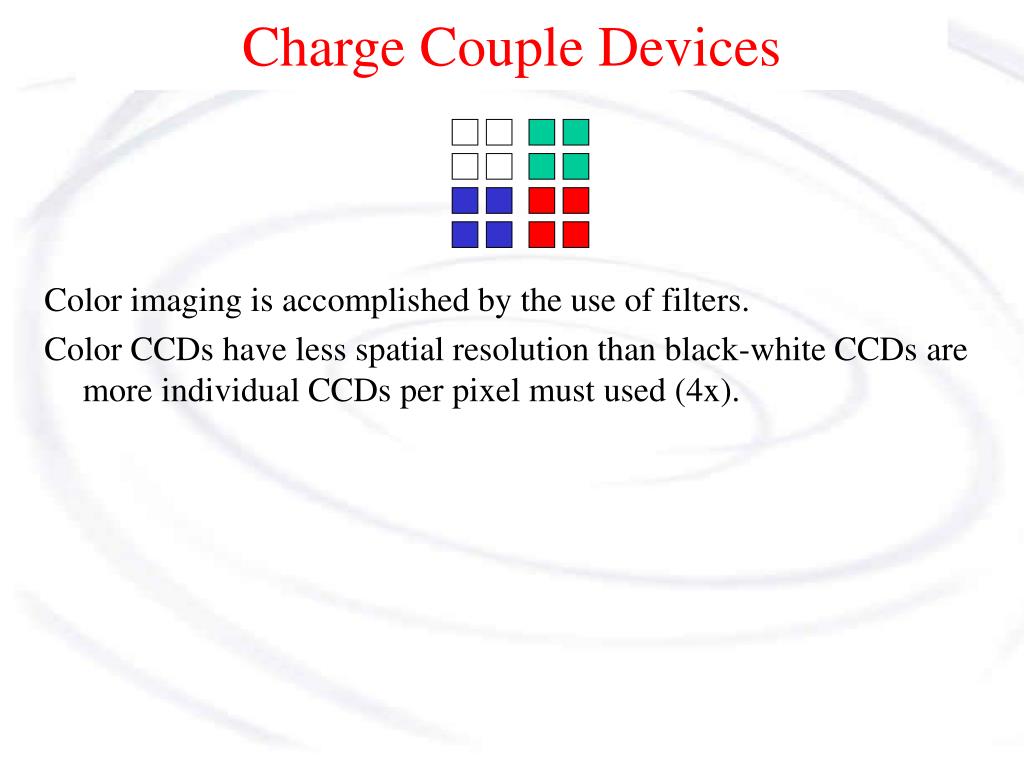 Charge Couple Devices

Color imaging is accomplished by the use of filters.

Color CCDs have less spatial resolution than black-white CCDs are more individual CCDs per pixel must used (4x).